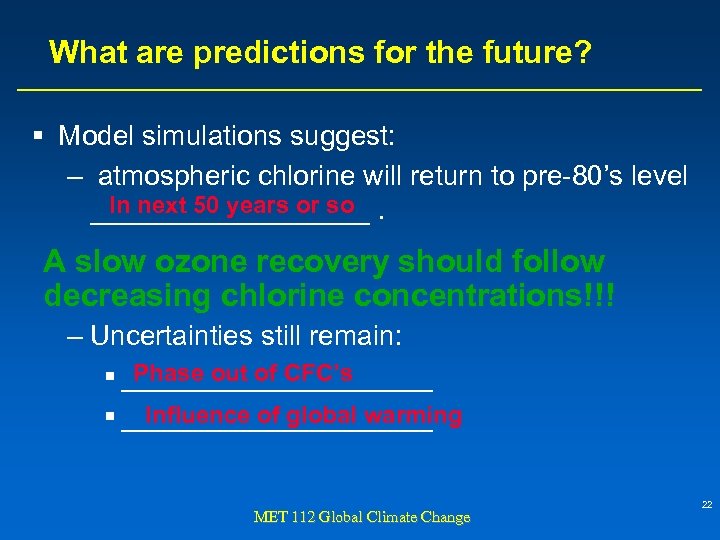 What are predictions for the future?

▪ Model simulations suggest:

– atmospheric chlorine will return to pre-80's level In next 50 years or so .

A slow ozone recovery should follow decreasing chlorine concentrations!!!

– Uncertainties still remain:

▪ Phase out of CFC's

▪ Influence of global warming

MET 112 Global Climate Change

22